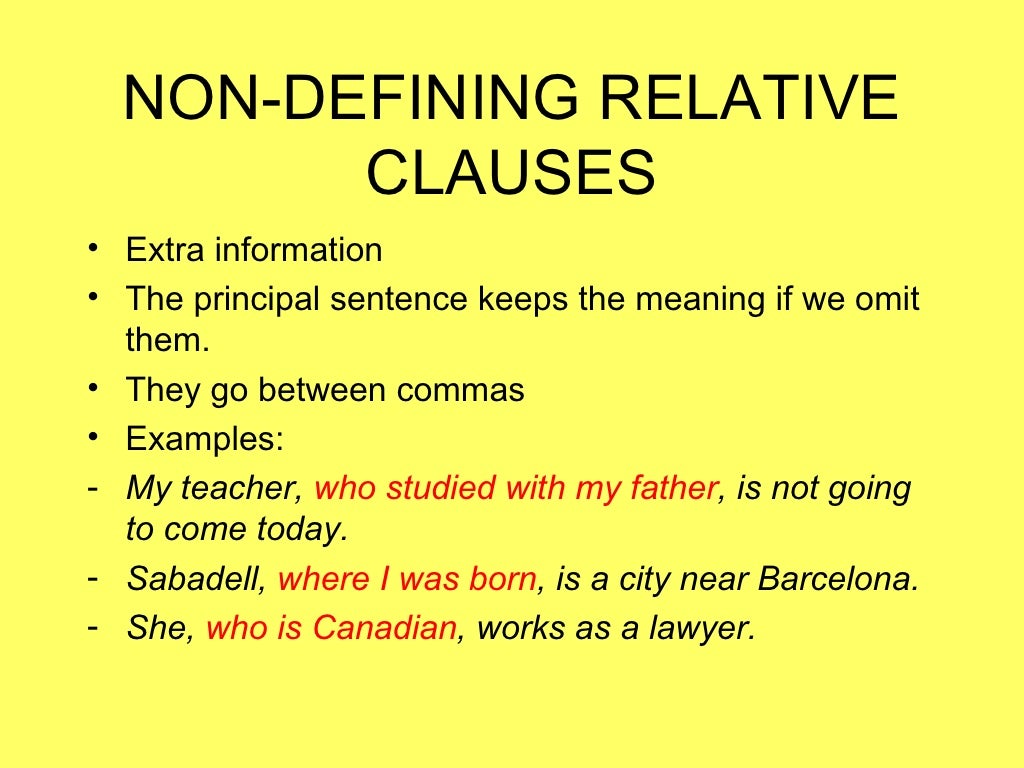 NON-DEFINING RELATIVE CLAUSES

• Extra information
• The principal sentence keeps the meaning if we omit them.
• They go between commas
• Examples:
- My teacher, who studied with my father, is not going to come today.
- Sabadell, where I was born, is a city near Barcelona.
- She, who is Canadian, works as a lawyer.